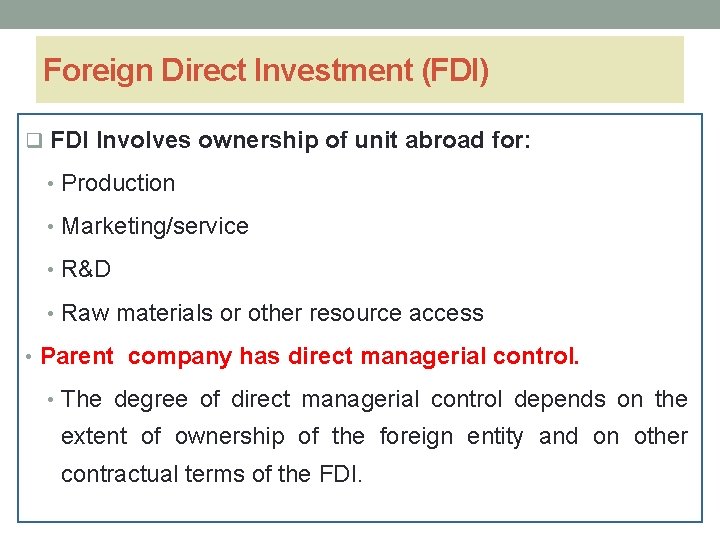 Foreign Direct Investment (FDI)

❑ FDI Involves ownership of unit abroad for:

• Production

• Marketing/service

• R&D

• Raw materials or other resource access

• Parent company has direct managerial control.

• The degree of direct managerial control depends on the extent of ownership of the foreign entity and on other contractual terms of the FDI.